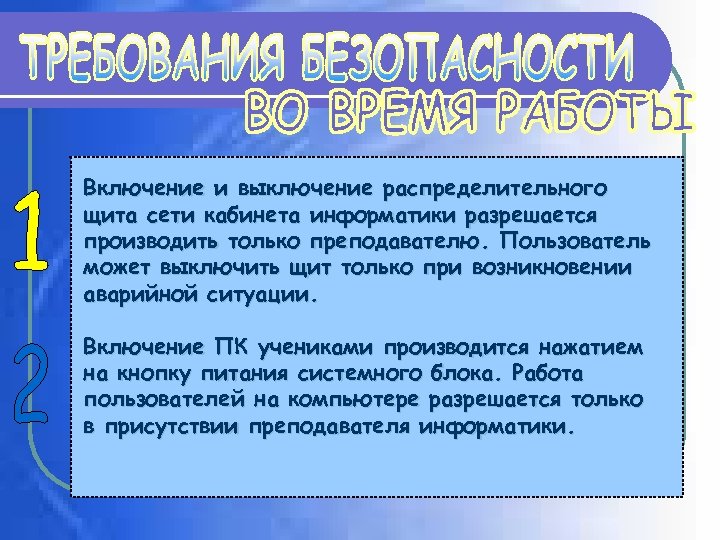 ТРЕБОВАНИЯ БЕЗОПАСНОСТИ
ВО ВРЕМЯ РАБОТЫ

1

Включение и выключение распределительного щита сети кабинета информатики разрешается производить только преподавателю. Пользователь может выключить щит только при возникновении аварийной ситуации.

2

Включение ПК учениками производится нажатием на кнопку питания системного блока. Работа пользователей на компьютере разрешается только в присутствии преподавателя информатики.